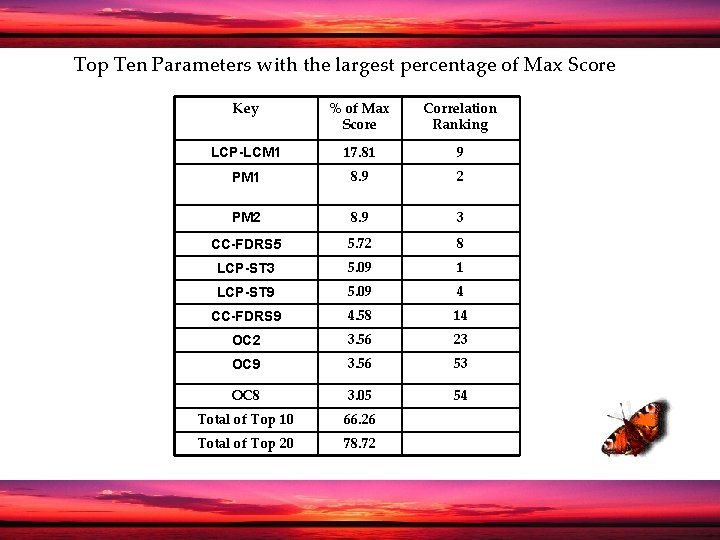 Top Ten Parameters with the largest percentage of Max Score

| Key | % of Max Score | Correlation Ranking |
|---|---|---|
| LCP-LCM1 | 17.81 | 9 |
| PM1 | 8.9 | 2 |
| PM2 | 8.9 | 3 |
| CC-FDRS5 | 5.72 | 8 |
| LCP-ST3 | 5.09 | 1 |
| LCP-ST9 | 5.09 | 4 |
| CC-FDRS9 | 4.58 | 14 |
| OC2 | 3.56 | 23 |
| OC9 | 3.56 | 53 |
| OC8 | 3.05 | 54 |
| Total of Top 10 | 66.26 | |
| Total of Top 20 | 78.72 | |